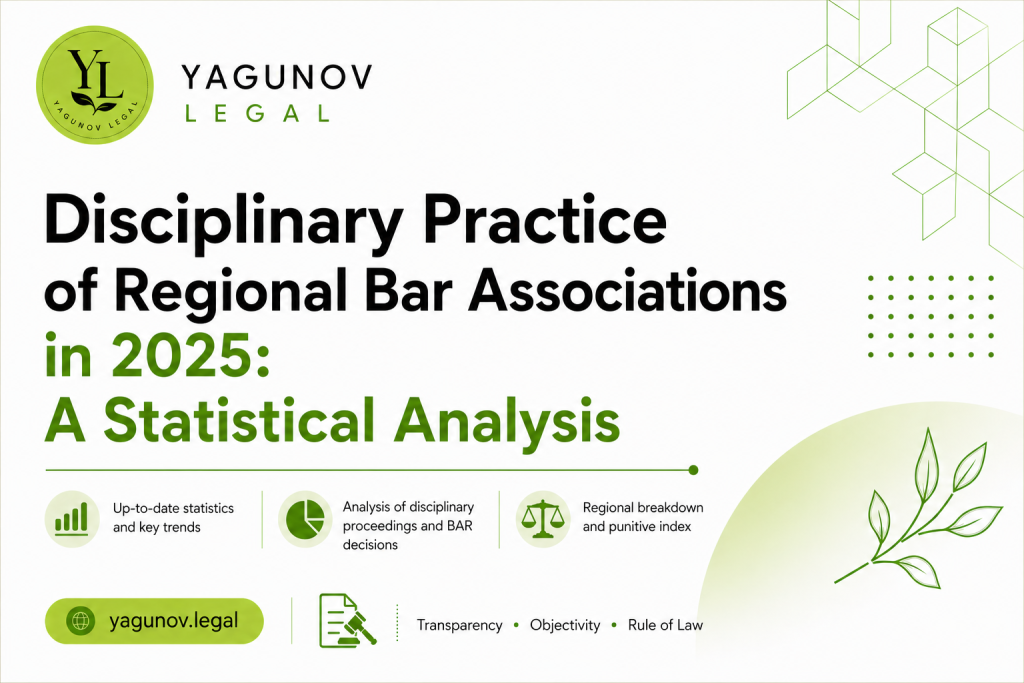 YL
YAGUNOV LEGAL

YAGUNOV
LEGAL

Disciplinary Practice of Regional Bar Associations in 2025: A Statistical Analysis

Up-to-date statistics and key trends

Analysis of disciplinary proceedings and BAR decisions

Regional breakdown and punitive index

yagunov.legal

Transparency • Objectivity • Rule of Law